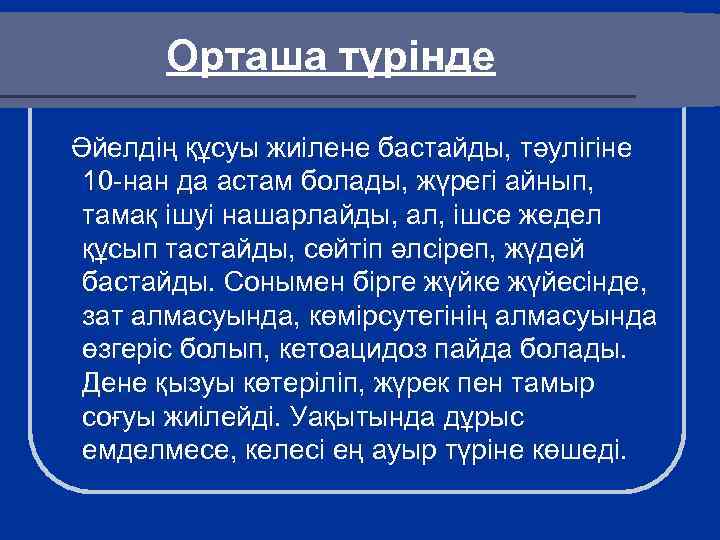 Орташа түрінде

Әйелдің құсуы жиілене бастайды, тәулігіне 10-нан да астам болады, жүрегі айнып, тамақ ішуі нашарлайды, ал, ішсе жедел құсып тастайды, сөйтіп әлсіреп, жүдей бастайды. Сонымен бірге жүйке жүйесінде, зат алмасуында, көмірсутегінің алмасуында өзгеріс болып, кетоацидоз пайда болады. Дене қызуы көтеріліп, жүрек пен тамыр соғуы жиілейді. Уақытында дұрыс емделмесе, келесі ең ауыр түріне көшеді.